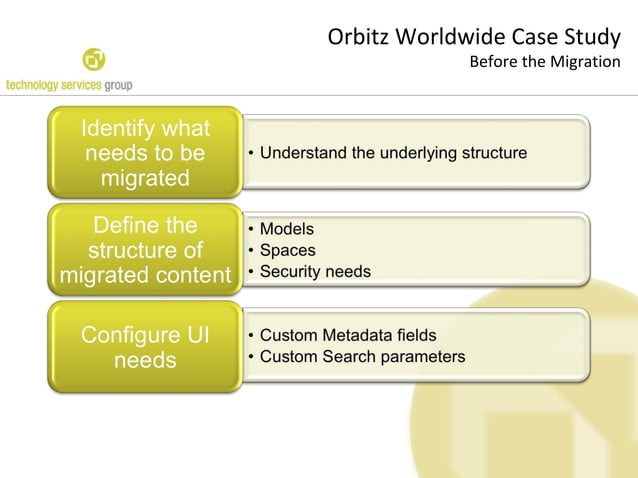 technology services group

Orbitz Worldwide Case Study
Before the Migration

Identify what needs to be migrated

• Understand the underlying structure

Define the structure of migrated content

• Models
• Spaces
• Security needs

Configure UI needs

• Custom Metadata fields
• Custom Search parameters